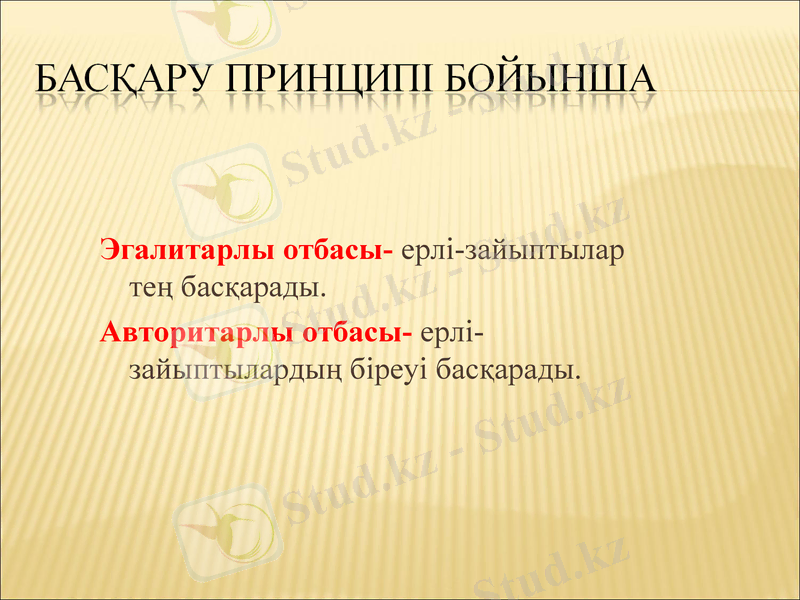 БАСҚАРУ ПРИНЦИПІ БОЙЫНША

Эгалитарлы отбасы- ерлі-зайыптылар тең басқарады.

Авторитарлы отбасы- ерлі-зайыптылардың біреуі басқарады.

Stud.kz - Stud.kz
Stud.kz - Stud.kz
Stud.kz - Stud.kz
Stud.kz